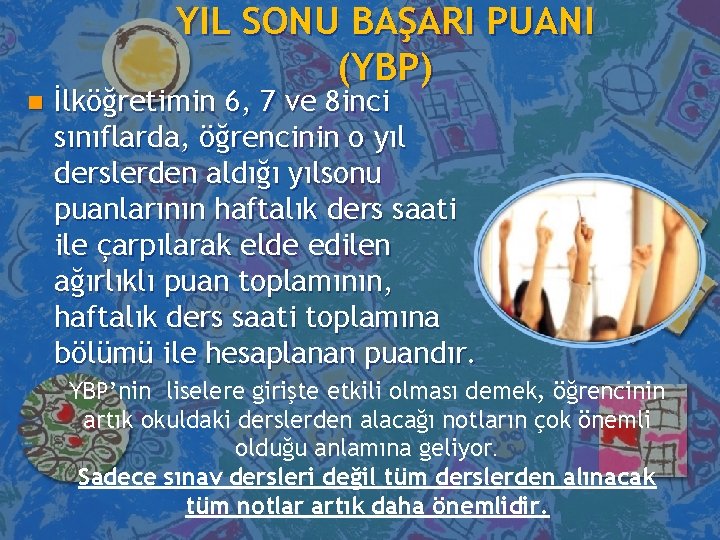 YIL SONU BAŞARI PUANI (YBP)

İlköğretimin 6, 7 ve 8inci sınıflarda, öğrencinin o yıl derslerden aldığı yılsonu puanlarının haftalık ders saati ile çarpılarak elde edilen ağırlıklı puan toplamının, haftalık ders saati toplamına bölümü ile hesaplanan puandır.

YBP'nin liselere girişte etkili olması demek, öğrencinin artık okuldaki derslerden alacağı notların çok önemli olduğu anlamına geliyor.

Sadece sınav dersleri değil tüm derslerden alınacak tüm notlar artık daha önemlidir.